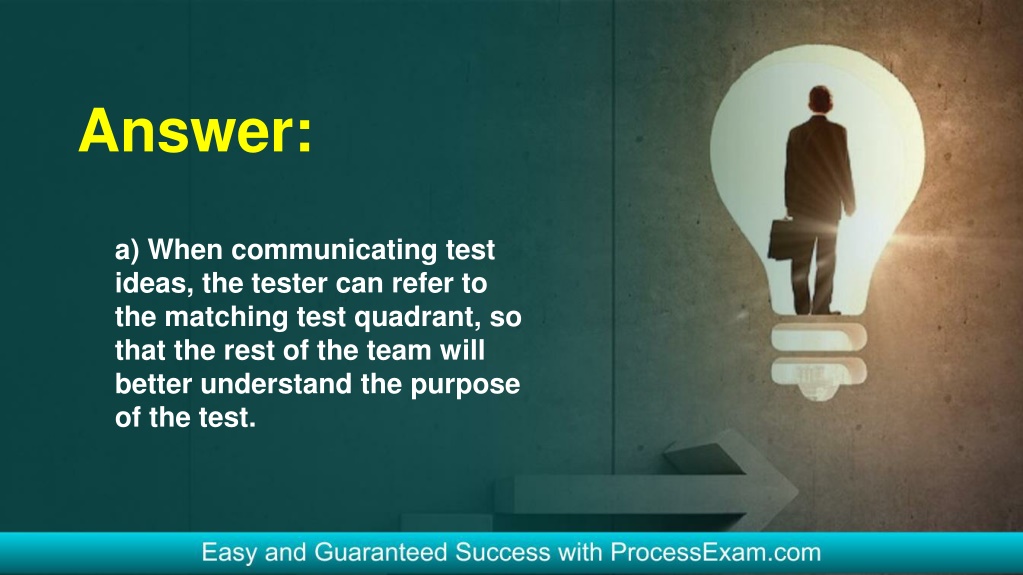 Answer:

a) When communicating test ideas, the tester can refer to the matching test quadrant, so that the rest of the team will better understand the purpose of the test.

Easy and Guaranteed Success with ProcessExam.com